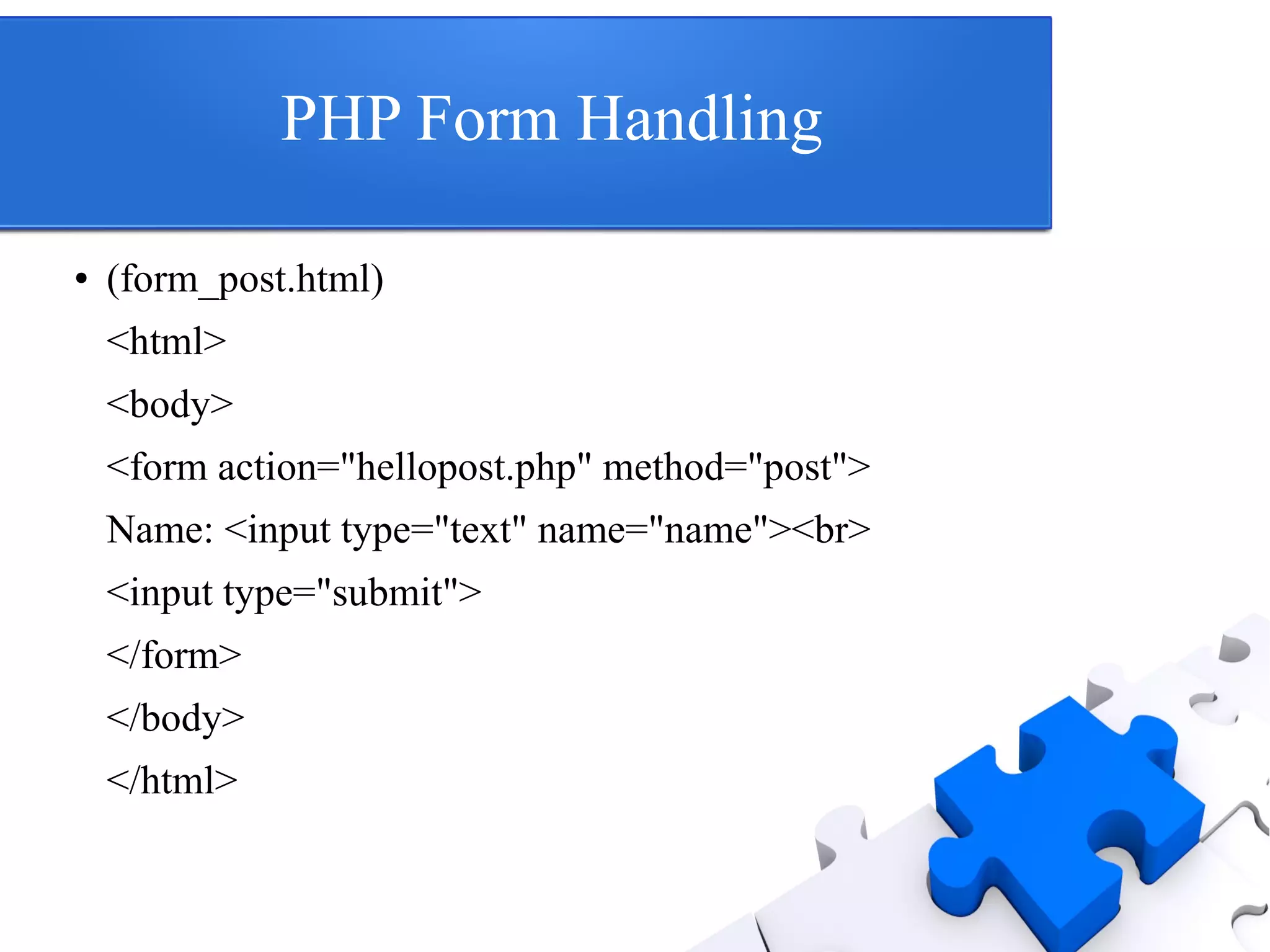 PHP Form Handling

• (form_post.html)

<html>

<body>

<form action="hellopost.php" method="post">

Name: <input type="text" name="name"><br>

<input type="submit">

</form>

</body>

</html>